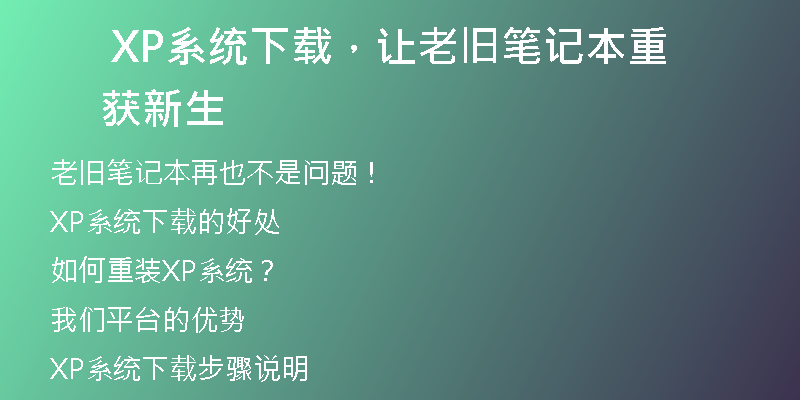 XP系统下载，让老旧笔记本重获新生

老旧笔记本再也不是问题！

XP系统下载的好处

如何重装XP系统？

我们平台的优势

XP系统下载步骤说明